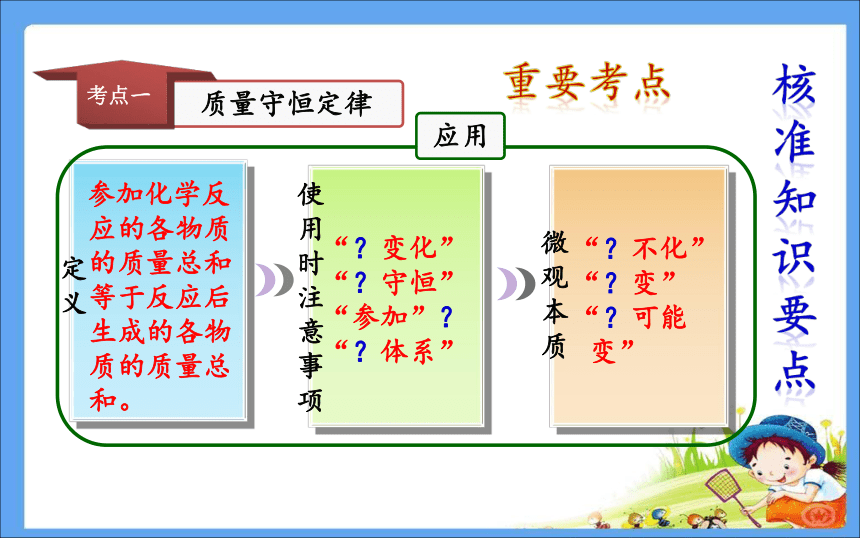 考点一

质量守恒定律

重要考点

核准知识要点

应用

定义

参加化学反应的各物质的质量总和等于反应后生成的各物质的质量总和。

使用时注意事项

“？变化”
“？守恒”
“参加”？
“？体系”

微观本质

“？不化”
“？变”
“？可能变”